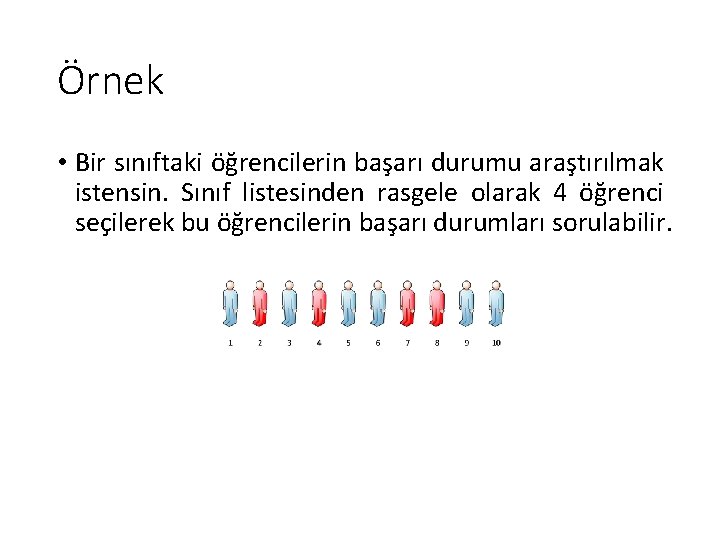 Örnek

• Bir sınıftaki öğrencilerin başarı durumu araştırılmak istensin. Sınıf listesinden rasgele olarak 4 öğrenci seçilerek bu öğrencilerin başarı durumları sorulabilir.

1 2 3 4 5 6 7 8 9 10